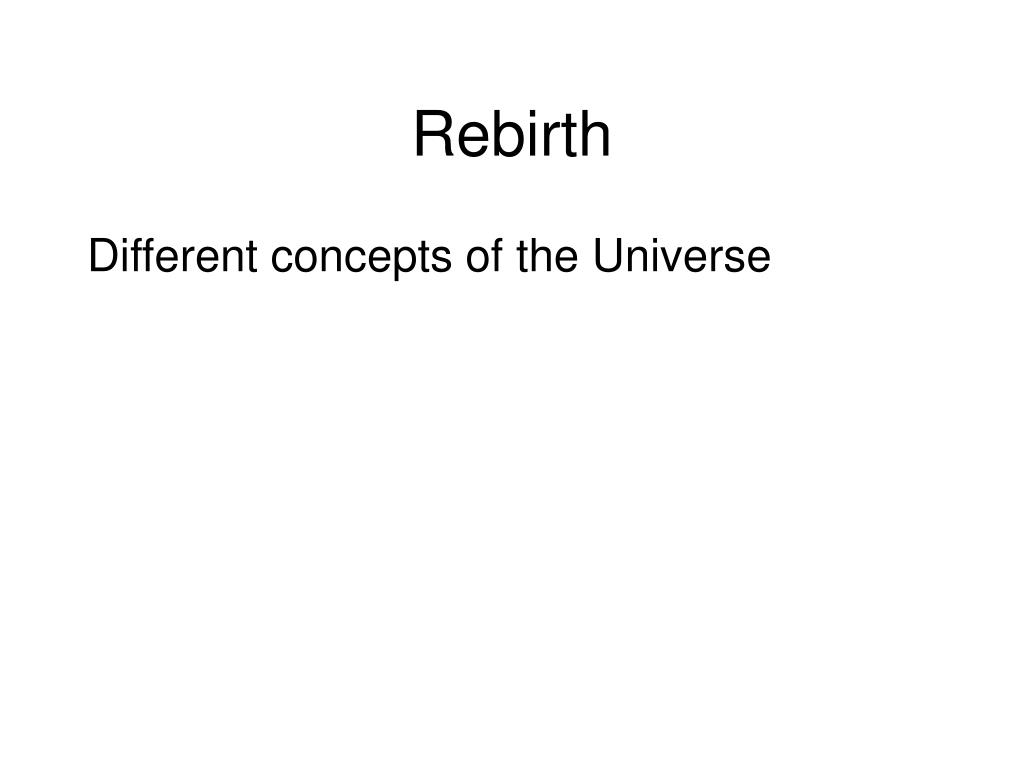 Rebirth

Different concepts of the Universe